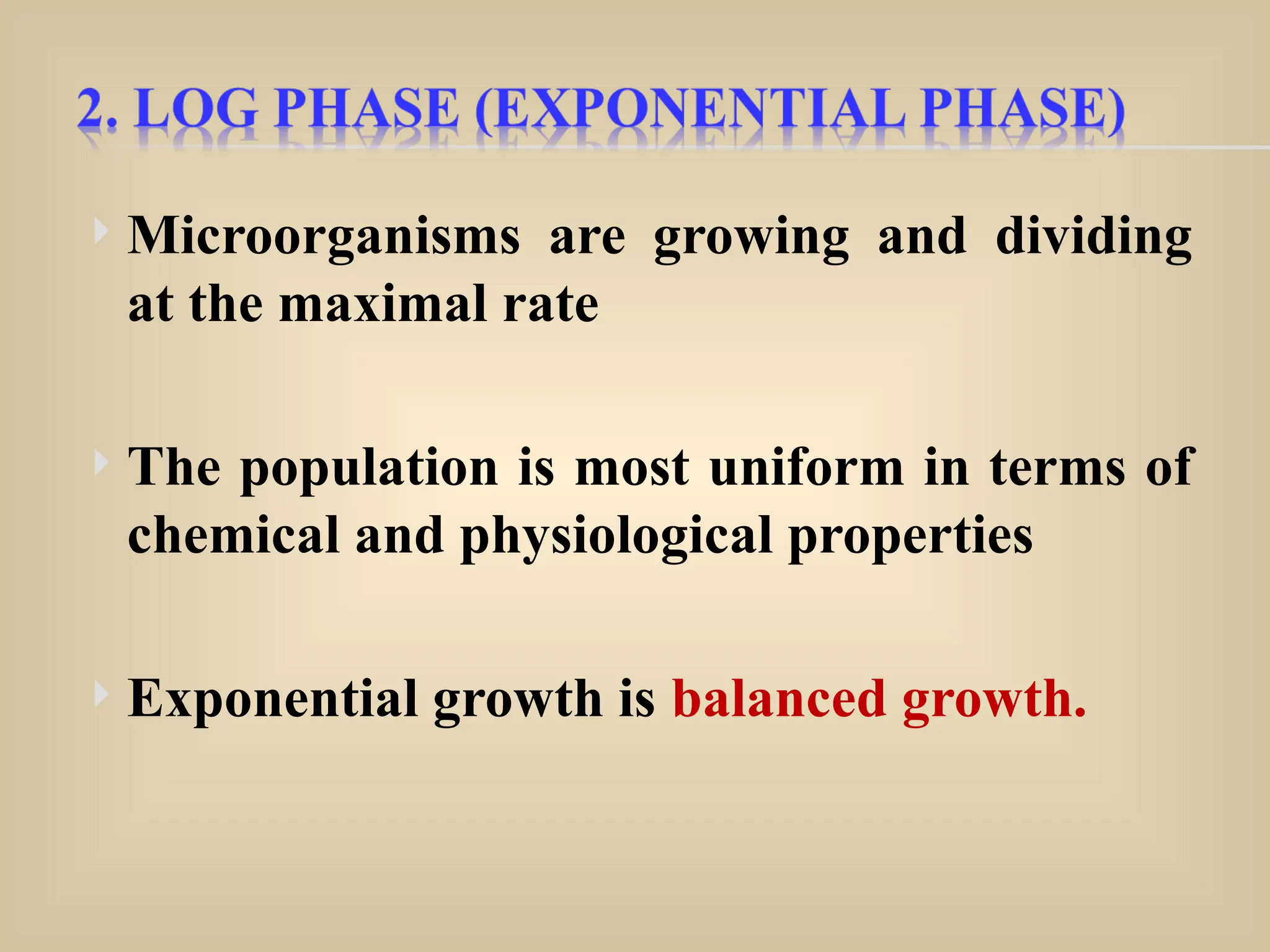 2. LOG PHASE (EXPONENTIAL PHASE)

Microorganisms are growing and dividing at the maximal rate

The population is most uniform in terms of chemical and physiological properties

Exponential growth is balanced growth.